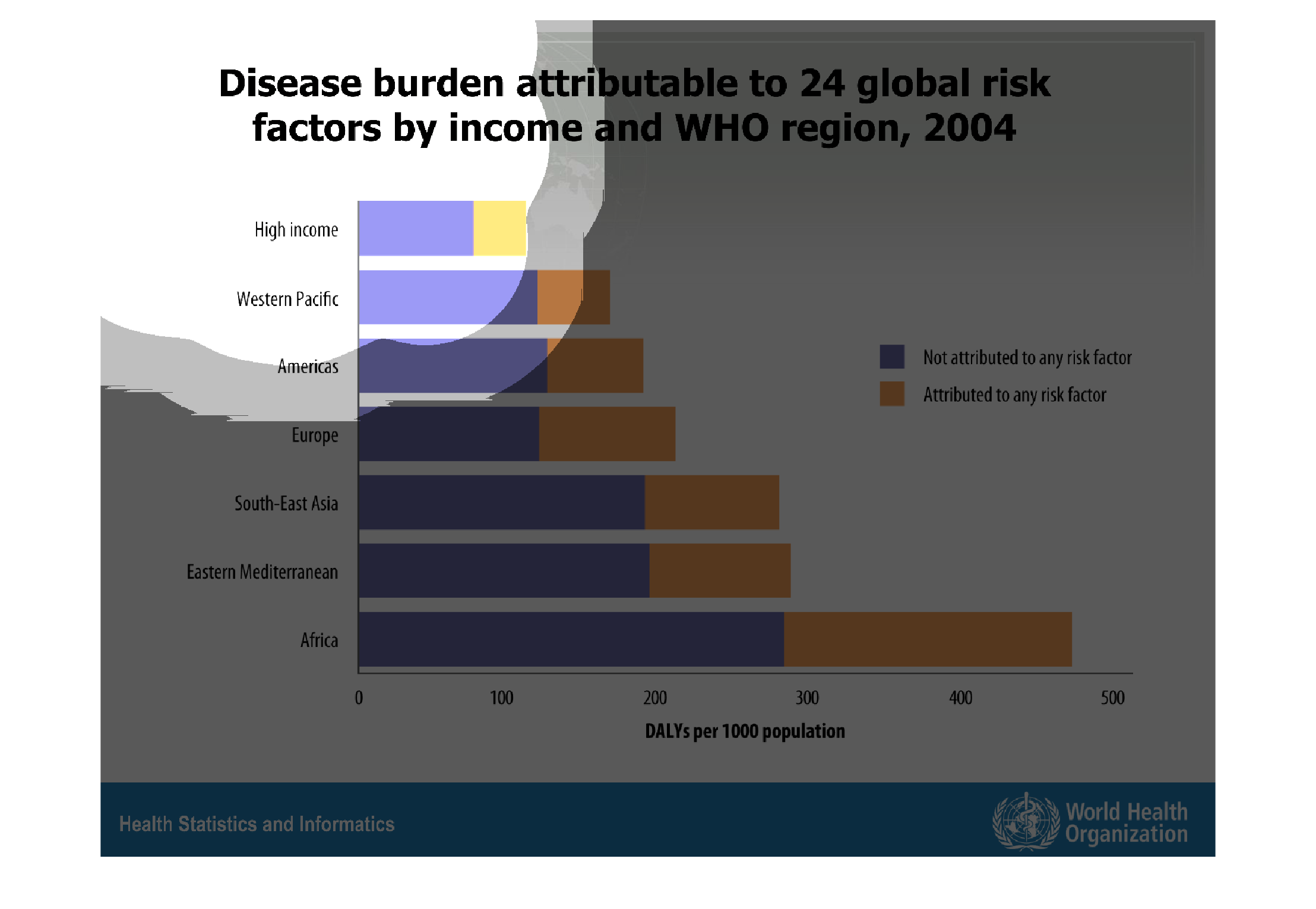 Disease burden attributable to 24 global risk factors by income and WHO region, 2004

High income

Western Pacific

Americas

Europe

South-East Asia

Eastern Mediterranean

Africa

Not attributed to any risk factor

Attributed to any risk factor

0 100 200 300 400 500

DALYs per 1000 population

Health Statistics and Informatics

World Health Organization